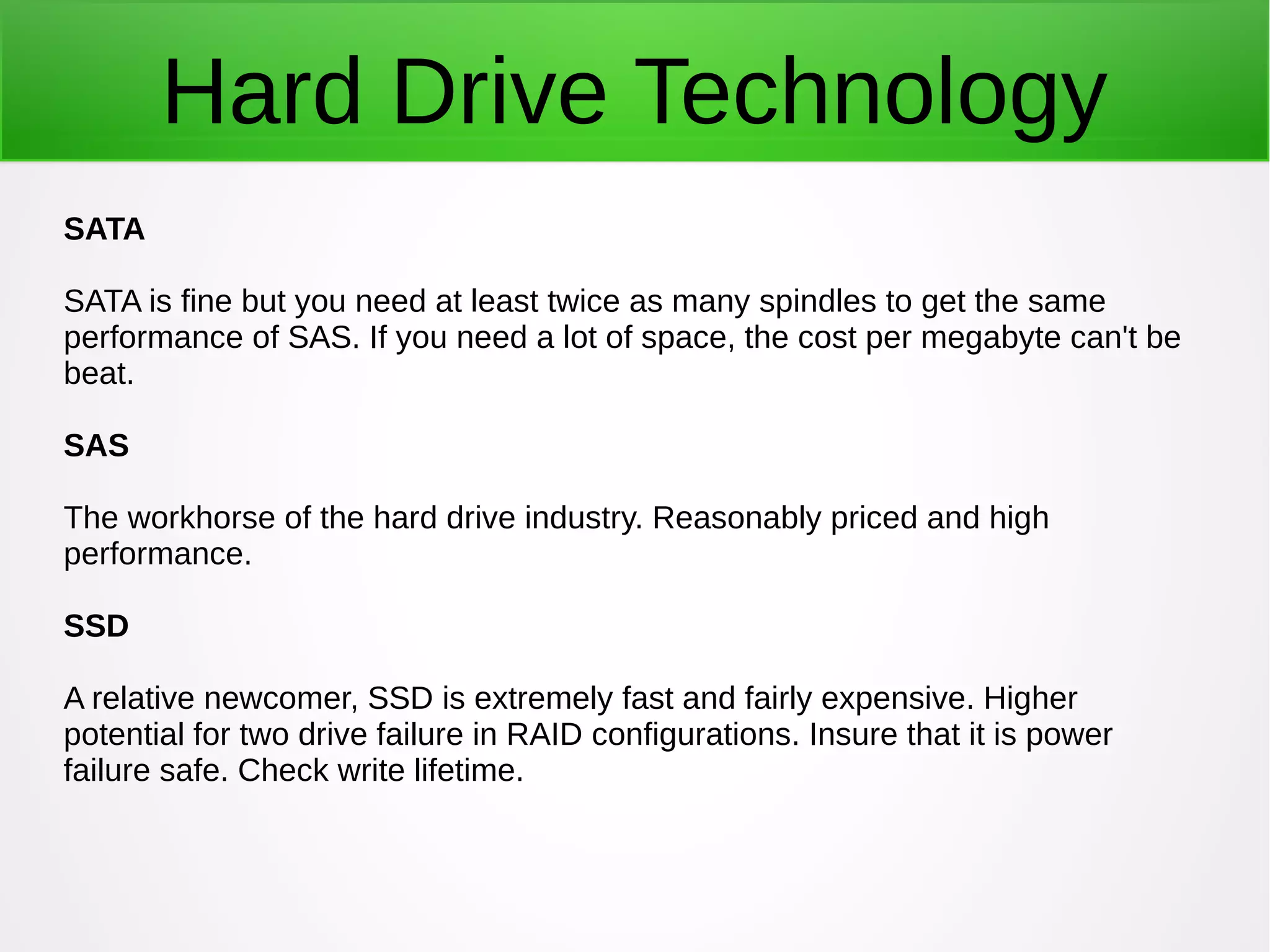 Hard Drive Technology

SATA

SATA is fine but you need at least twice as many spindles to get the same performance of SAS. If you need a lot of space, the cost per megabyte can't be beat.

SAS

The workhorse of the hard drive industry. Reasonably priced and high performance.

SSD

A relative newcomer, SSD is extremely fast and fairly expensive. Higher potential for two drive failure in RAID configurations. Insure that it is power failure safe. Check write lifetime.